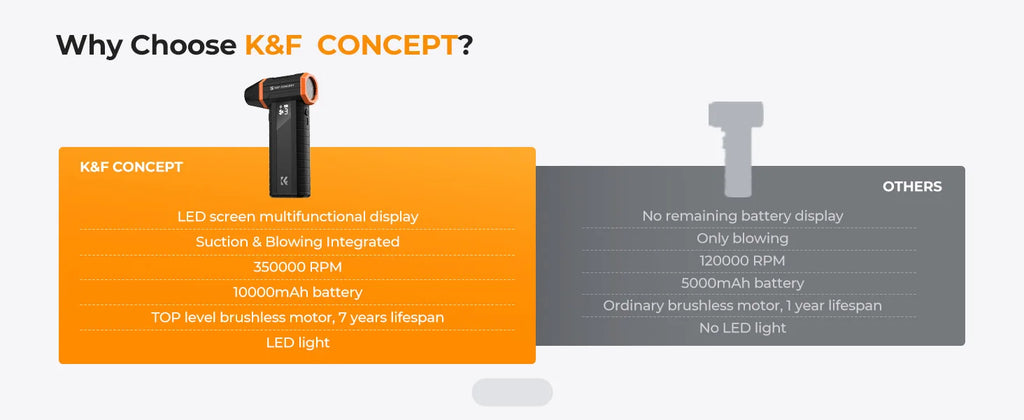 Why Choose K&F CONCEPT?

K&F CONCEPT

LED screen multifunctional display

Suction & Blowing Integrated

350000 RPM

10000mAh battery

TOP level brushless motor, 7 years lifespan

LED light

OTHERS

No remaining battery display

Only blowing

120000 RPM

5000mAh battery

Ordinary brushless motor, 1 year lifespan

No LED light